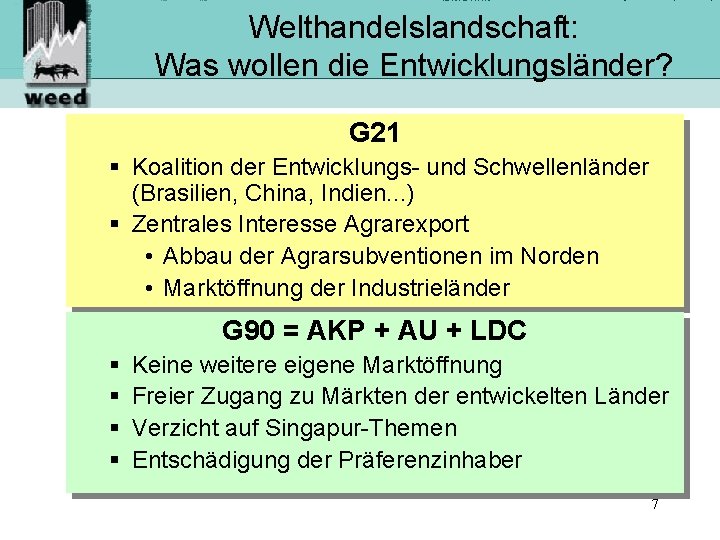 weed

Welthandelslandschaft:
Was wollen die Entwicklungsländer?

G21

▪ Koalition der Entwicklungs- und Schwellenländer (Brasilien, China, Indien...)
▪ Zentrales Interesse Agrarexport
• Abbau der Agrarsubventionen im Norden
• Marktöffnung der Industrieländer

G90 = AKP + AU + LDC

▪ Keine weitere eigene Marktöffnung
▪ Freier Zugang zu Märkten der entwickelten Länder
▪ Verzicht auf Singapur-Themen
▪ Entschädigung der Präferenzinhaber

7